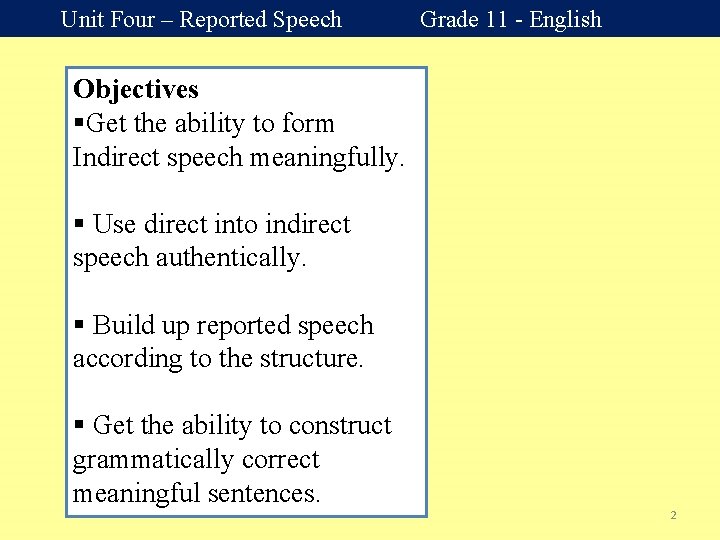 Unit Four – Reported Speech Grade 11 - English

Objectives
▪Get the ability to form Indirect speech meaningfully.

▪ Use direct into indirect speech authentically.

▪ Build up reported speech according to the structure.

▪ Get the ability to construct grammatically correct meaningful sentences.

2